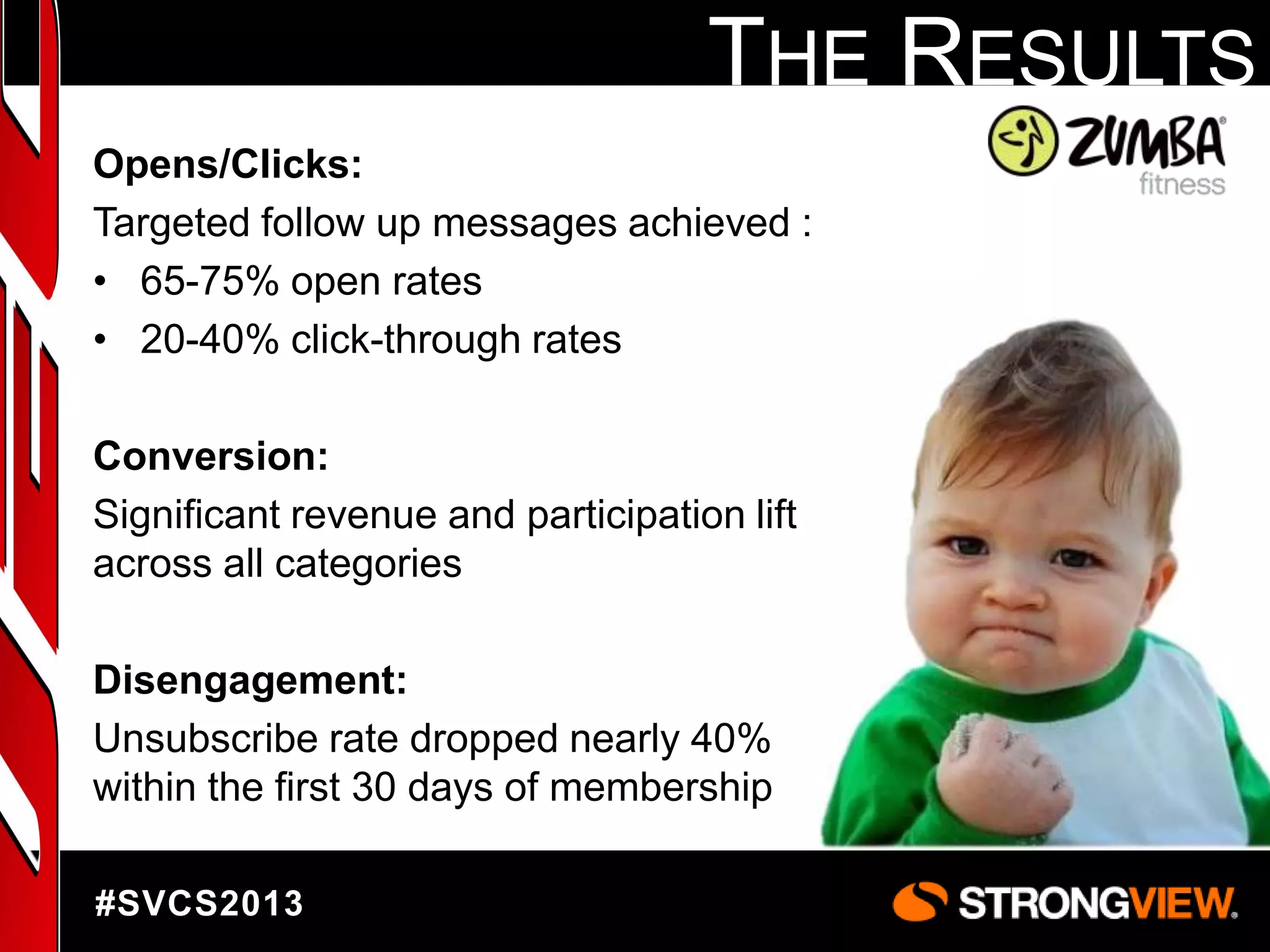 THE RESULTS

ZUMBA fitness

Opens/Clicks:

Targeted follow up messages achieved :

• 65-75% open rates

• 20-40% click-through rates

Conversion:

Significant revenue and participation lift across all categories

Disengagement:

Unsubscribe rate dropped nearly 40% within the first 30 days of membership

#SVCS2013

STRONGVIEW.